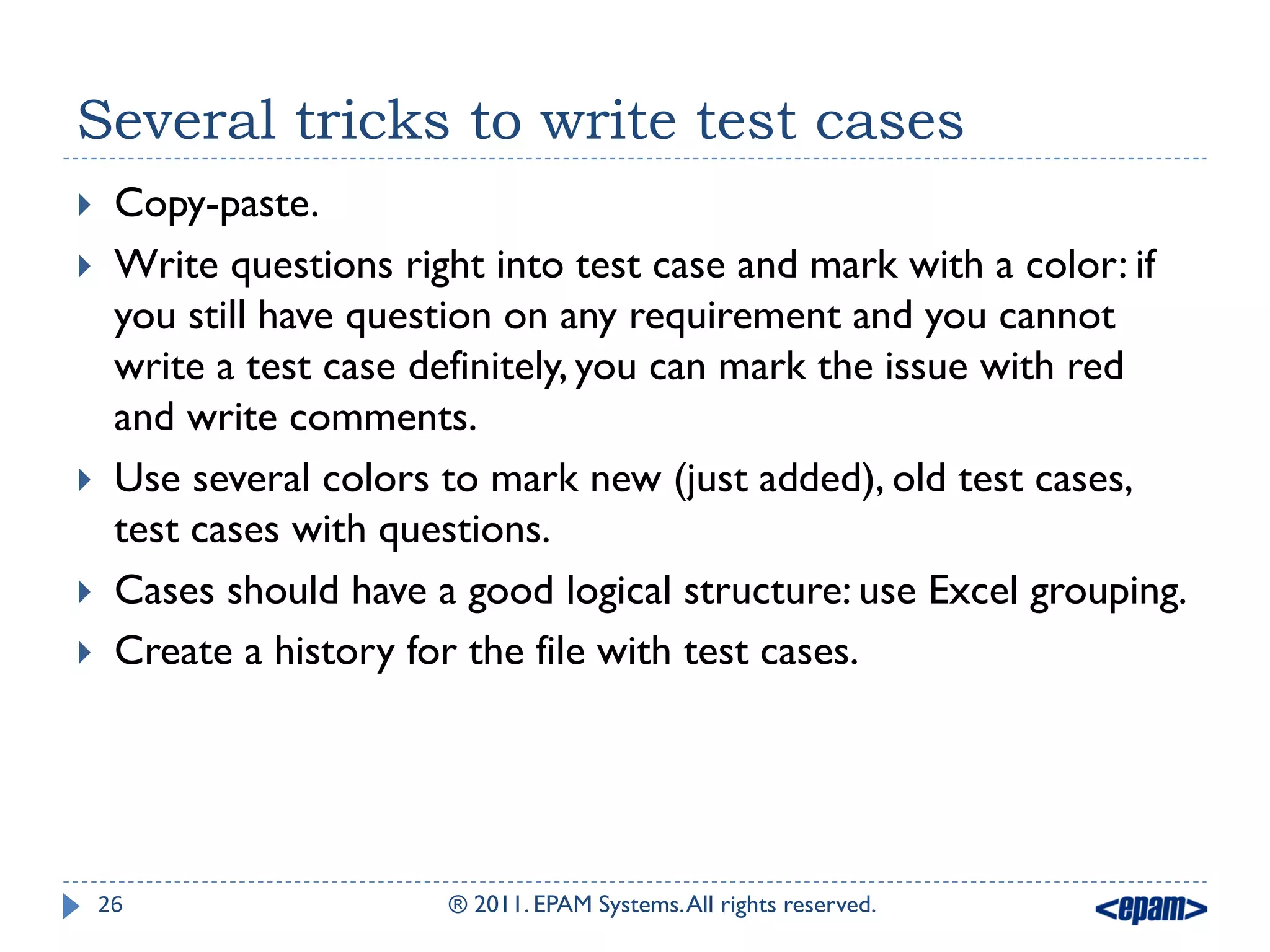 Several tricks to write test cases

Copy-paste.

Write questions right into test case and mark with a color: if you still have question on any requirement and you cannot write a test case definitely, you can mark the issue with red and write comments.

Use several colors to mark new (just added), old test cases, test cases with questions.

Cases should have a good logical structure: use Excel grouping.

Create a history for the file with test cases.

26

® 2011. EPAM Systems. All rights reserved.

<epam>